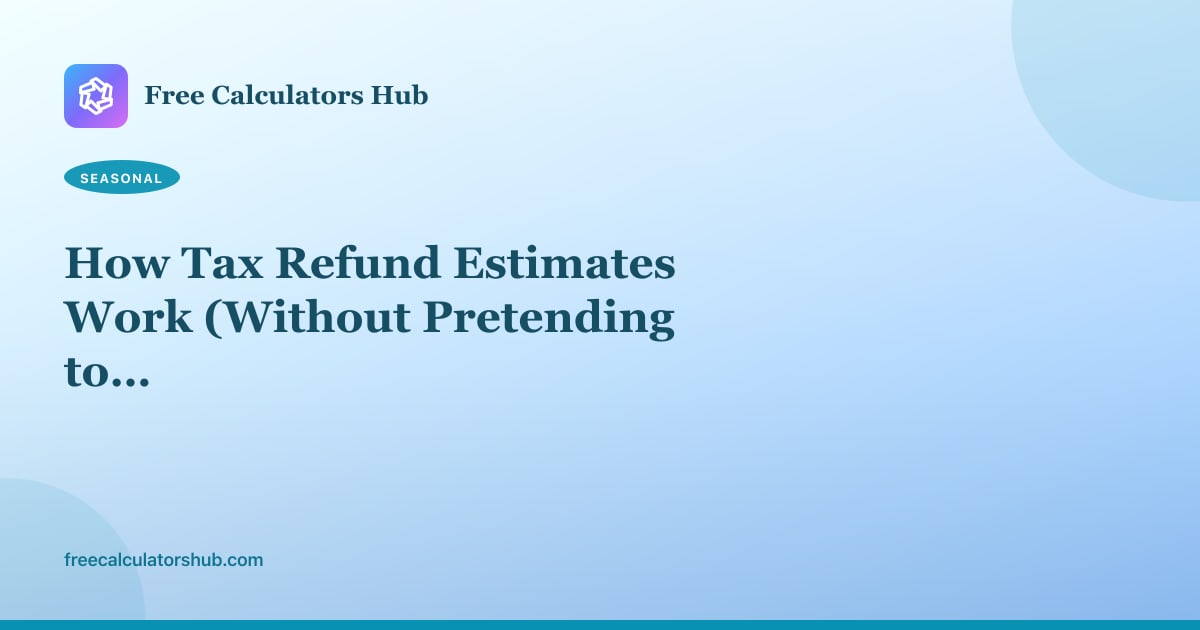 Free Calculators Hub

SEASONAL

How Tax Refund Estimates Work (Without Pretending to...

freecalculatorshub.com